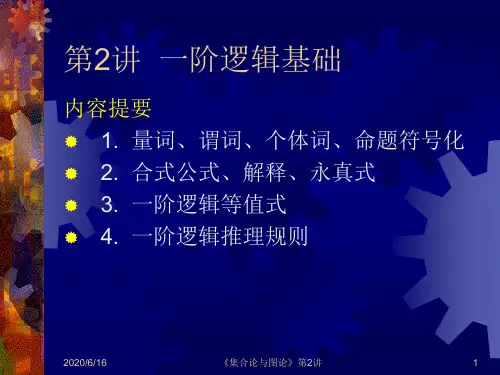 第2讲 一阶逻辑基础

内容提要

1. 量词、谓词、个体词、命题符号化
2. 合式公式、解释、永真式
3. 一阶逻辑等值式
4. 一阶逻辑推理规则

2020/6/16 《集合论与图论》第2讲 1